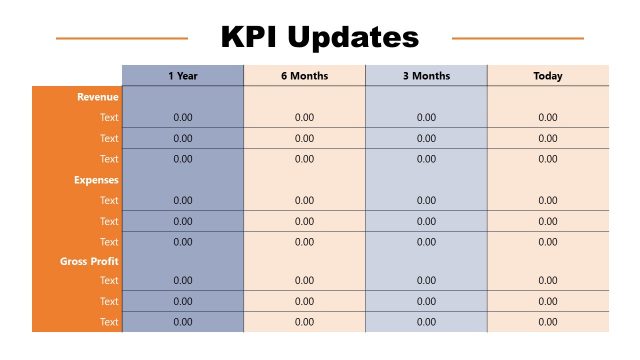 KPI Updates

| | 1 Year | 6 Months | 3 Months | Today |
|---|---|---|---|---|
| Revenue | | | | |
| Text | 0.00 | 0.00 | 0.00 | 0.00 |
| Text | 0.00 | 0.00 | 0.00 | 0.00 |
| Text | 0.00 | 0.00 | 0.00 | 0.00 |
| Expenses | | | | |
| Text | 0.00 | 0.00 | 0.00 | 0.00 |
| Text | 0.00 | 0.00 | 0.00 | 0.00 |
| Text | 0.00 | 0.00 | 0.00 | 0.00 |
| Gross Profit | | | | |
| Text | 0.00 | 0.00 | 0.00 | 0.00 |
| Text | 0.00 | 0.00 | 0.00 | 0.00 |
| Text | 0.00 | 0.00 | 0.00 | 0.00 |